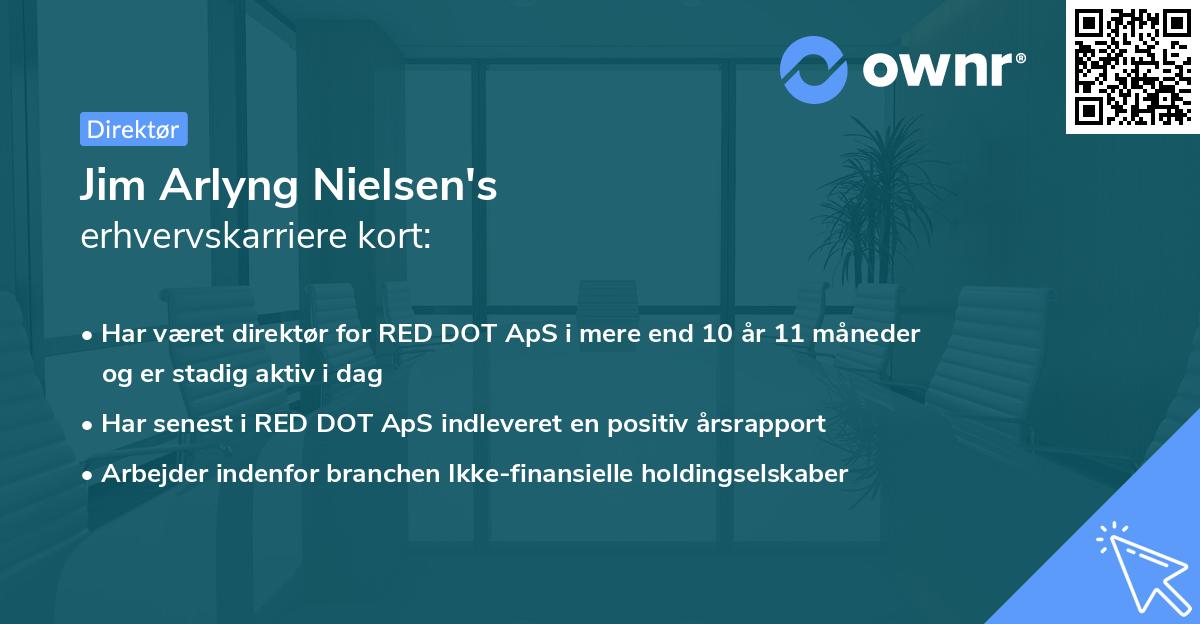 ownr®

Direktør

Jim Arlyng Nielsen's
erhvervskarriere kort:

• Har været direktør for RED DOT ApS i mere end 10 år 11 måneder og er stadig aktiv i dag
• Har senest i RED DOT ApS indleveret en positiv årsrapport
• Arbejder indenfor branchen Ikke-finansielle holdingselskaber